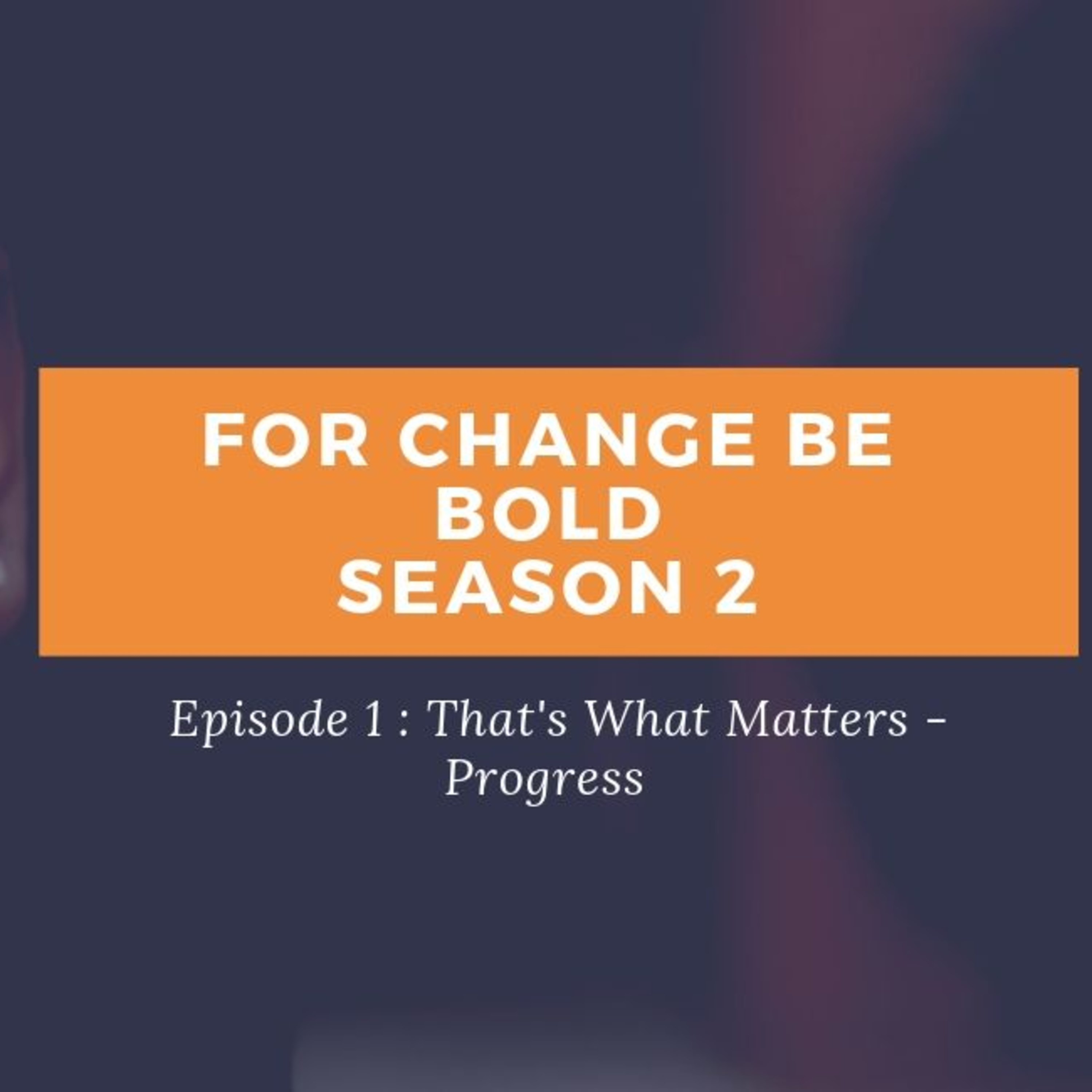 FOR CHANGE BE BOLD
SEASON 2

Episode 1 : That's What Matters - Progress